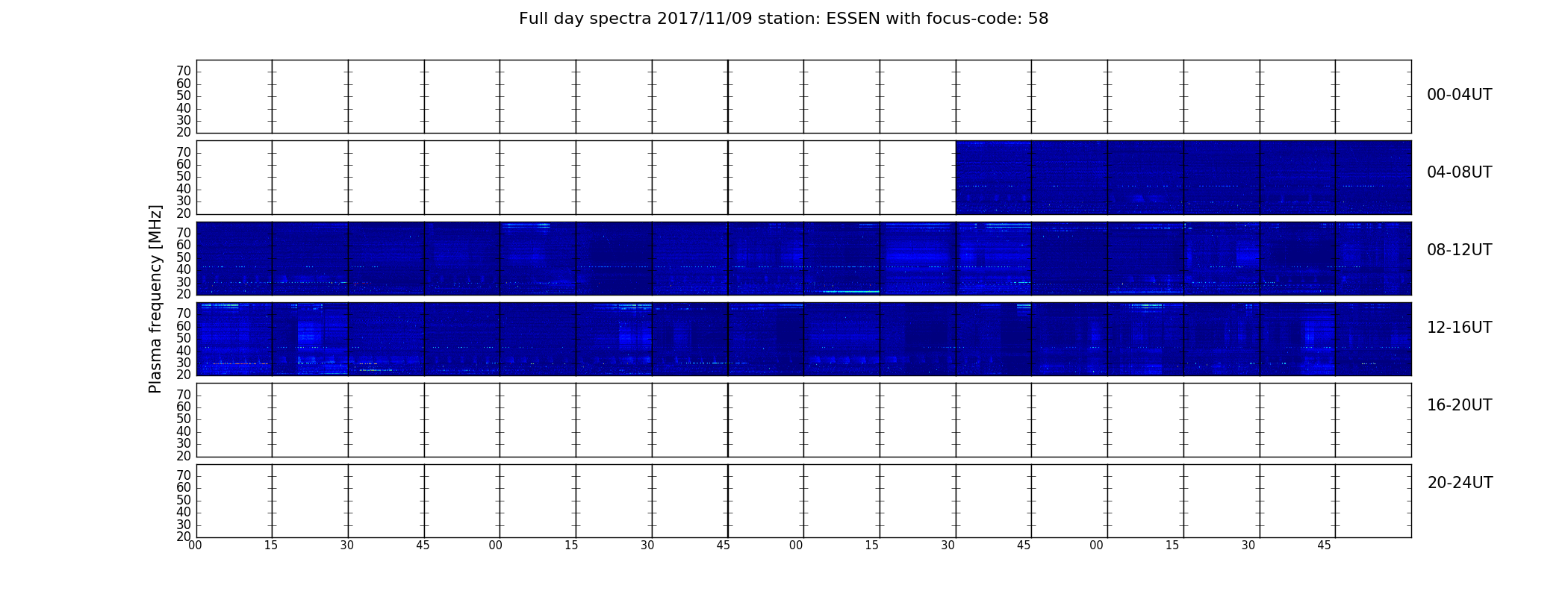 Full day spectra 2017/11/09 station: ESSEN with focus-code: 58

Plasma frequency [MHz]

70
60
50
40
30
20

00-04UT

70
60
50
40
30
20

04-08UT

70
60
50
40
30
20

08-12UT

70
60
50
40
30
20

12-16UT

70
60
50
40
30
20

16-20UT

70
60
50
40
30
20

20-24UT

00 15 30 45 00 15 30 45 00 15 30 45 00 15 30 45